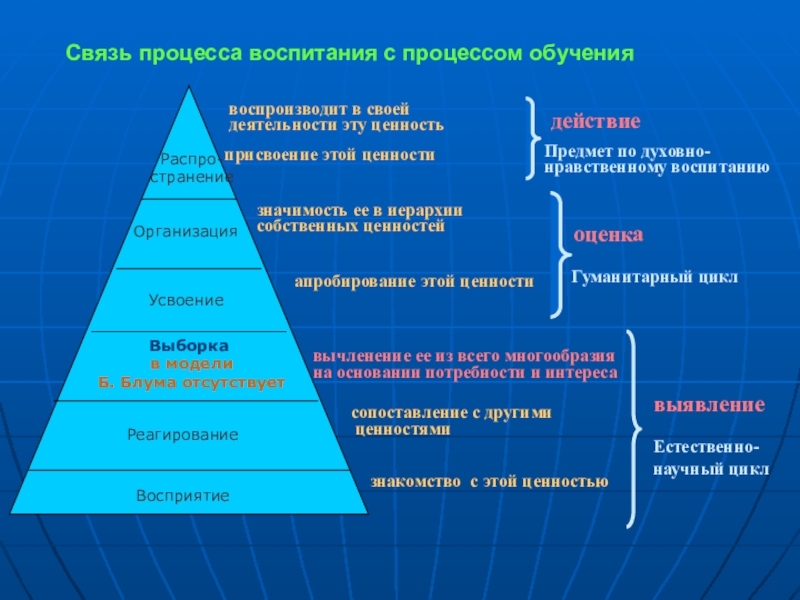 Связь процесса воспитания с процессом обучения

Распро странение

Организация

Усвоение

Выборка в модели Б. Блума отсутствует

Реагирование

Восприятие

воспроизводит в своей деятельности эту ценность

присвоение этой ценности

значимость ее в иерархии собственных ценностей

апробирование этой ценности

вычленение ее из всего многообразия на основании потребности и интереса

сопоставление с другими ценностями

знакомство с этой ценностью

действие

Предмет по духовно-нравственному воспитанию

оценка

Гуманитарный цикл

выявление

Естественно-научный цикл